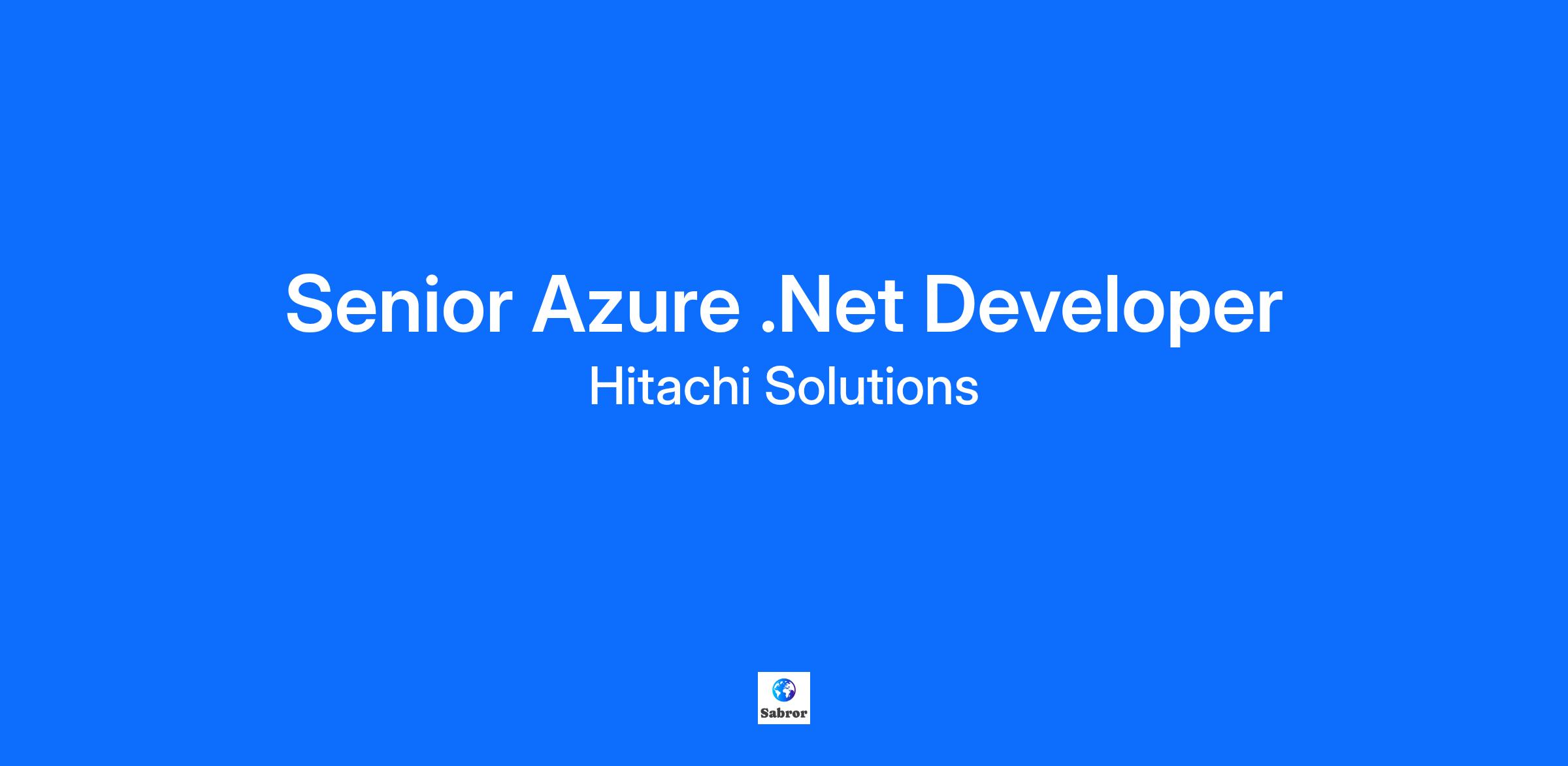 Senior Azure .Net Developer

Hitachi Solutions

Sabror